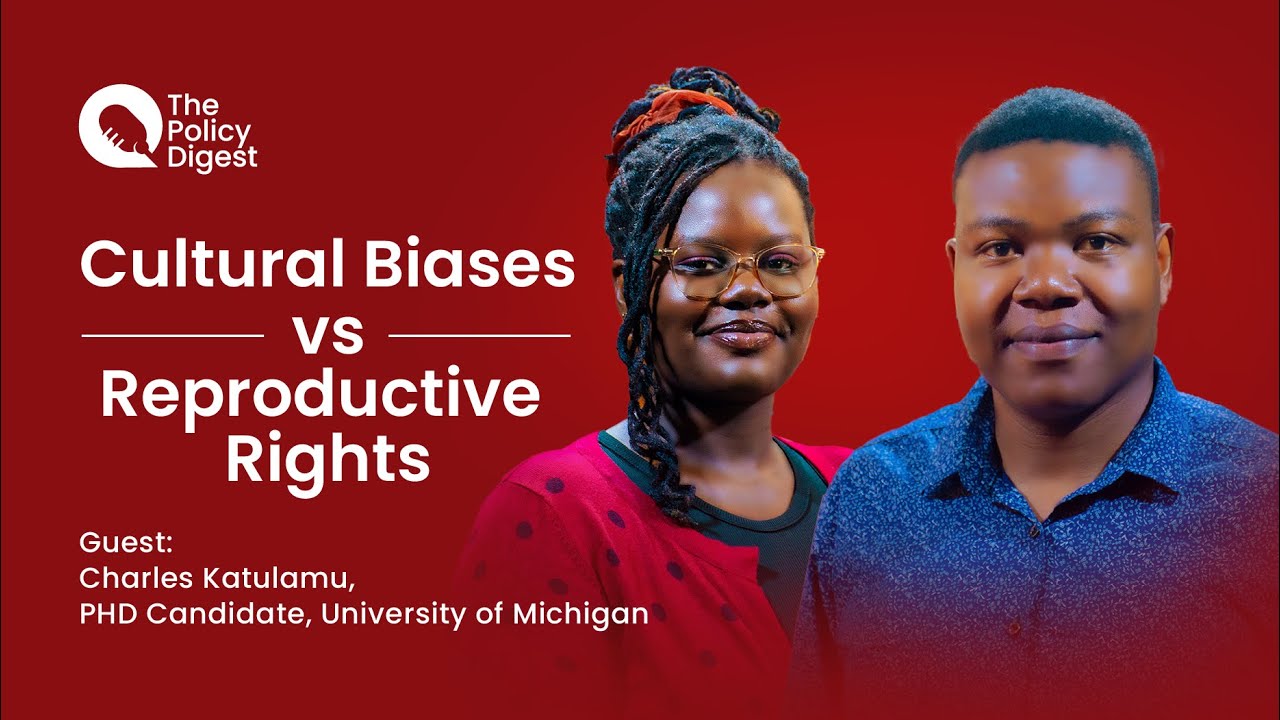 The Policy Digest

Cultural Biases
vs
Reproductive Rights

Guest:
Charles Katulamu,
PHD Candidate, University of Michigan